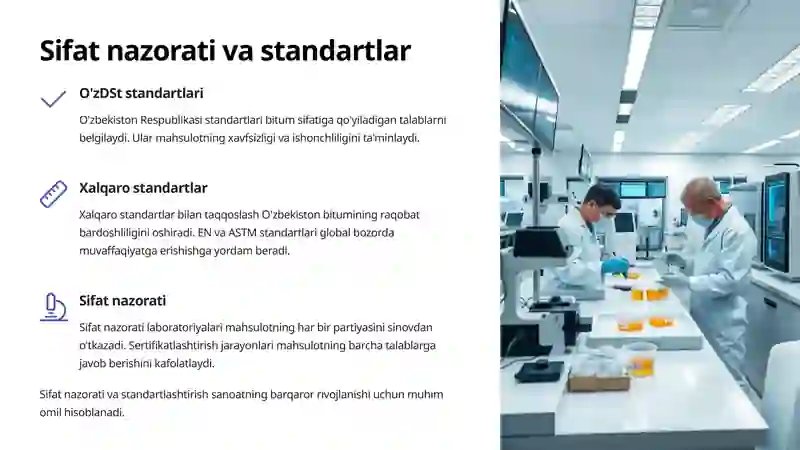 Sifat nazorati va standartlar

O'zDSt standartlari

O'zbekiston Respublikasi standartlari bitum sifatiga qo'yiladigan talablarni belgilaydi. Ular mahsulotning xavfsizligi va ishonchliligini ta'minlaydi.

Xalqaro standartlar

Xalqaro standartlar bilan taqqoslash O'zbekiston bitumining raqobat bardoshliligini oshiradi. EN va ASTM standartlari global bozorda muvaffaqiyatga erishishga yordam beradi.

Sifat nazorati

Sifat nazorati laboratoriyalari mahsulotning har bir partiyasini sinovdan o'tkazadi. Sertifikatlashtirish jarayonlari mahsulotning barcha talablarga javob berishini kafolatlaydi.

Sifat nazorati va standartlashtirish sanoatning barqaror rivojlanishi uchun muhim omil hisoblanadi.